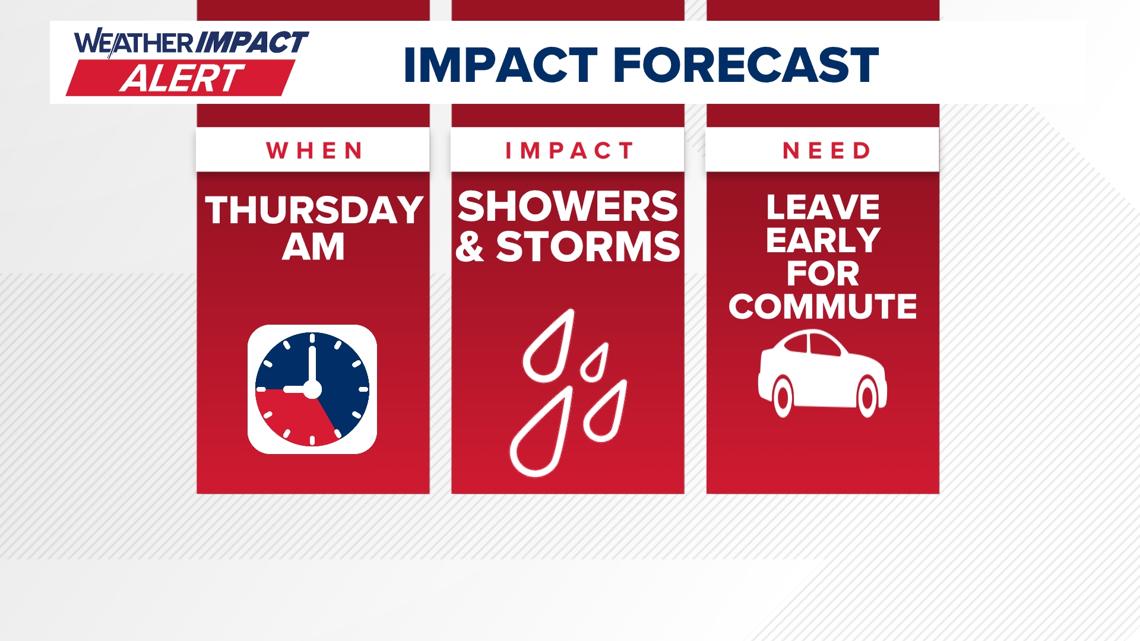 WEATHER IMPACT ALERT

IMPACT FORECAST

WHEN

THURSDAY AM

IMPACT

SHOWERS & STORMS

NEED

LEAVE EARLY FOR COMMUTE